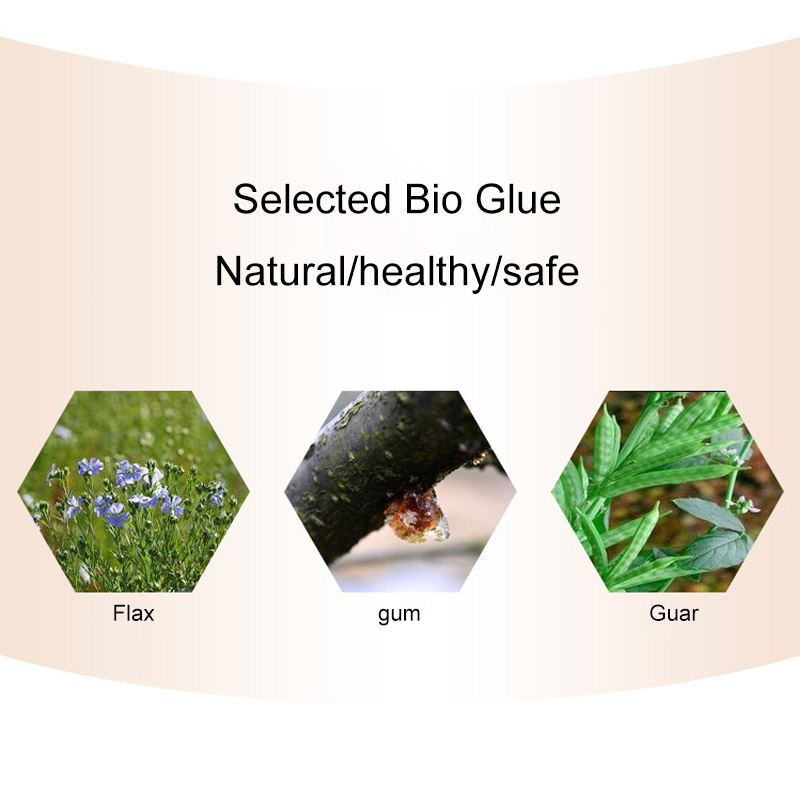 Selected Bio Glue

Natural/healthy/safe

Flax

gum

Guar